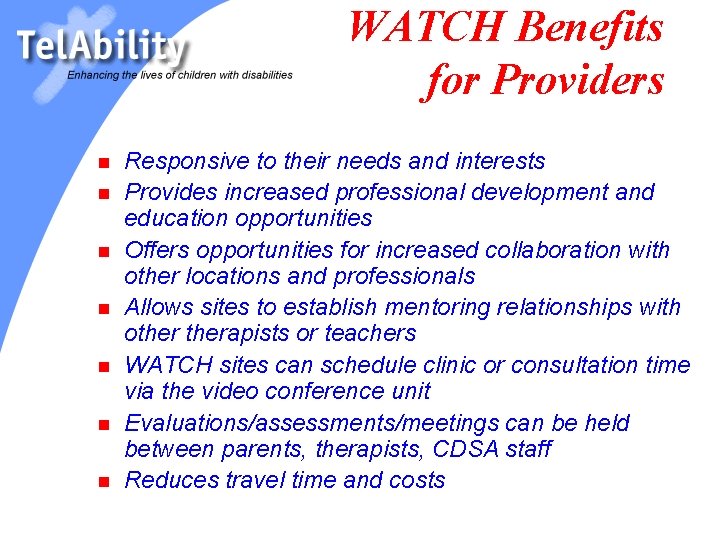 TelAbility
Enhancing the lives of children with disabilities

WATCH Benefits for Providers

- Responsive to their needs and interests
- Provides increased professional development and education opportunities
- Offers opportunities for increased collaboration with other locations and professionals
- Allows sites to establish mentoring relationships with other therapists or teachers
- WATCH sites can schedule clinic or consultation time via the video conference unit
- Evaluations/assessments/meetings can be held between parents, therapists, CDSA staff
- Reduces travel time and costs